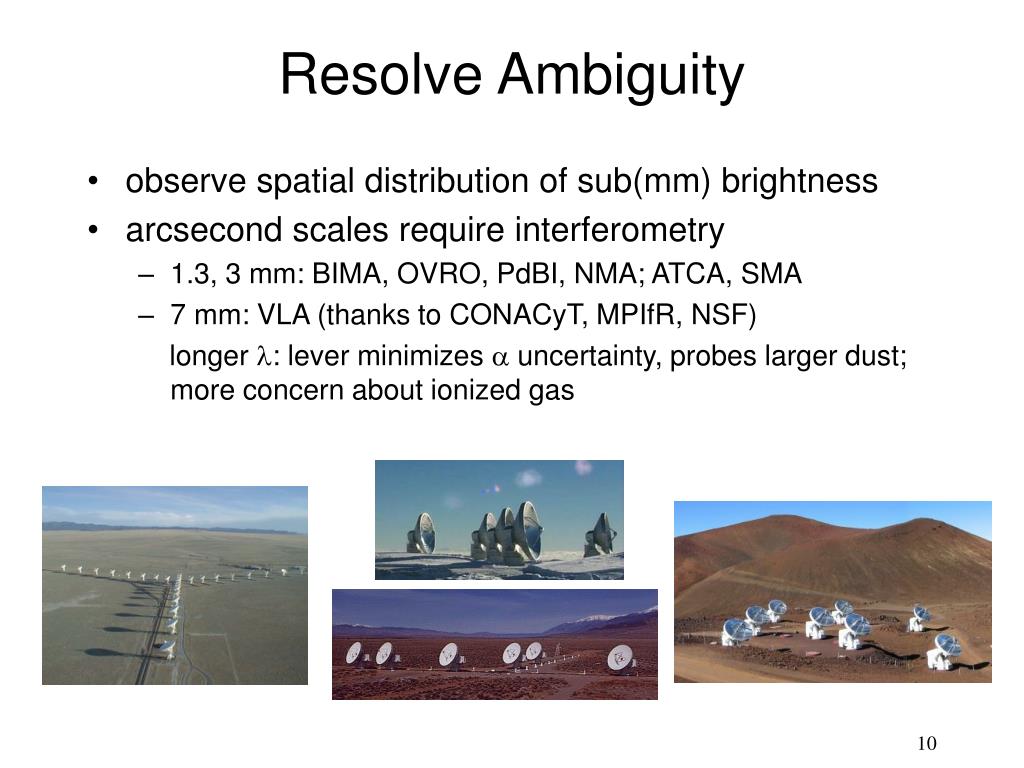 Resolve Ambiguity

• observe spatial distribution of sub(mm) brightness
• arcsecond scales require interferometry
– 1.3, 3 mm: BIMA, OVRO, PdBI, NMA; ATCA, SMA
– 7 mm: VLA (thanks to CONACyT, MPIfR, NSF)
longer $\lambda$: lever minimizes $\alpha$ uncertainty, probes larger dust; more concern about ionized gas

10